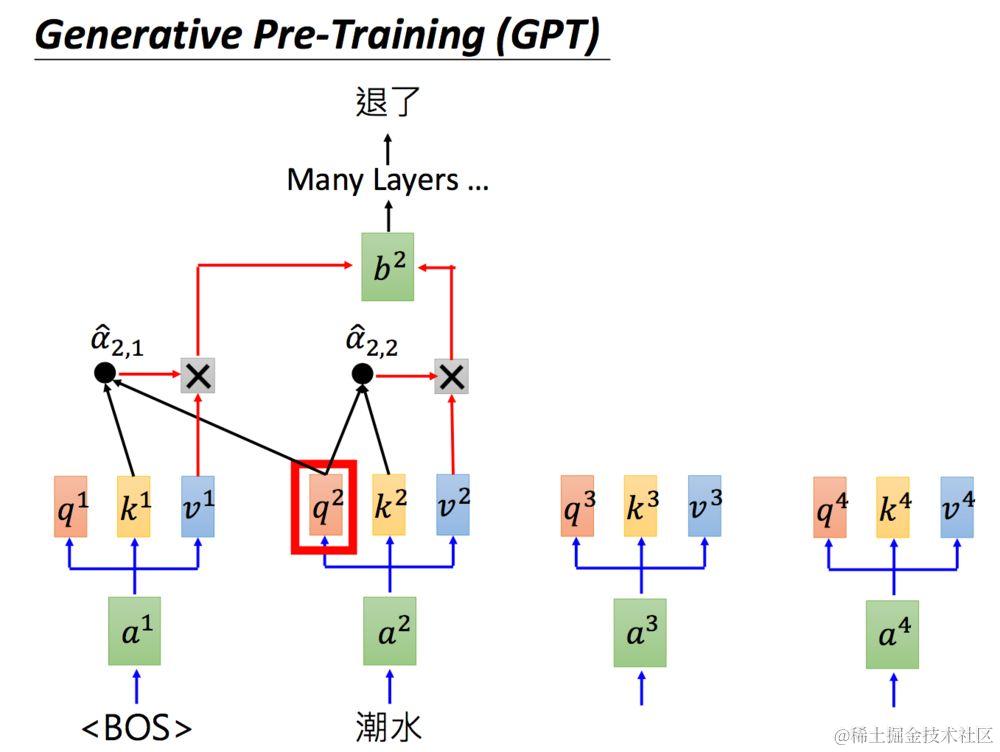 Generative Pre-Training (GPT)

退了

Many Layers ...

$b^2$

$\hat{\alpha}_{2,1}$

$\hat{\alpha}_{2,2}$

$q^1$ $k^1$ $v^1$

$q^2$ $k^2$ $v^2$

$q^3$ $k^3$ $v^3$

$q^4$ $k^4$ $v^4$

$a^1$ $a^2$ $a^3$ $a^4$

<BOS>

潮水

@稀土掘金技术社区